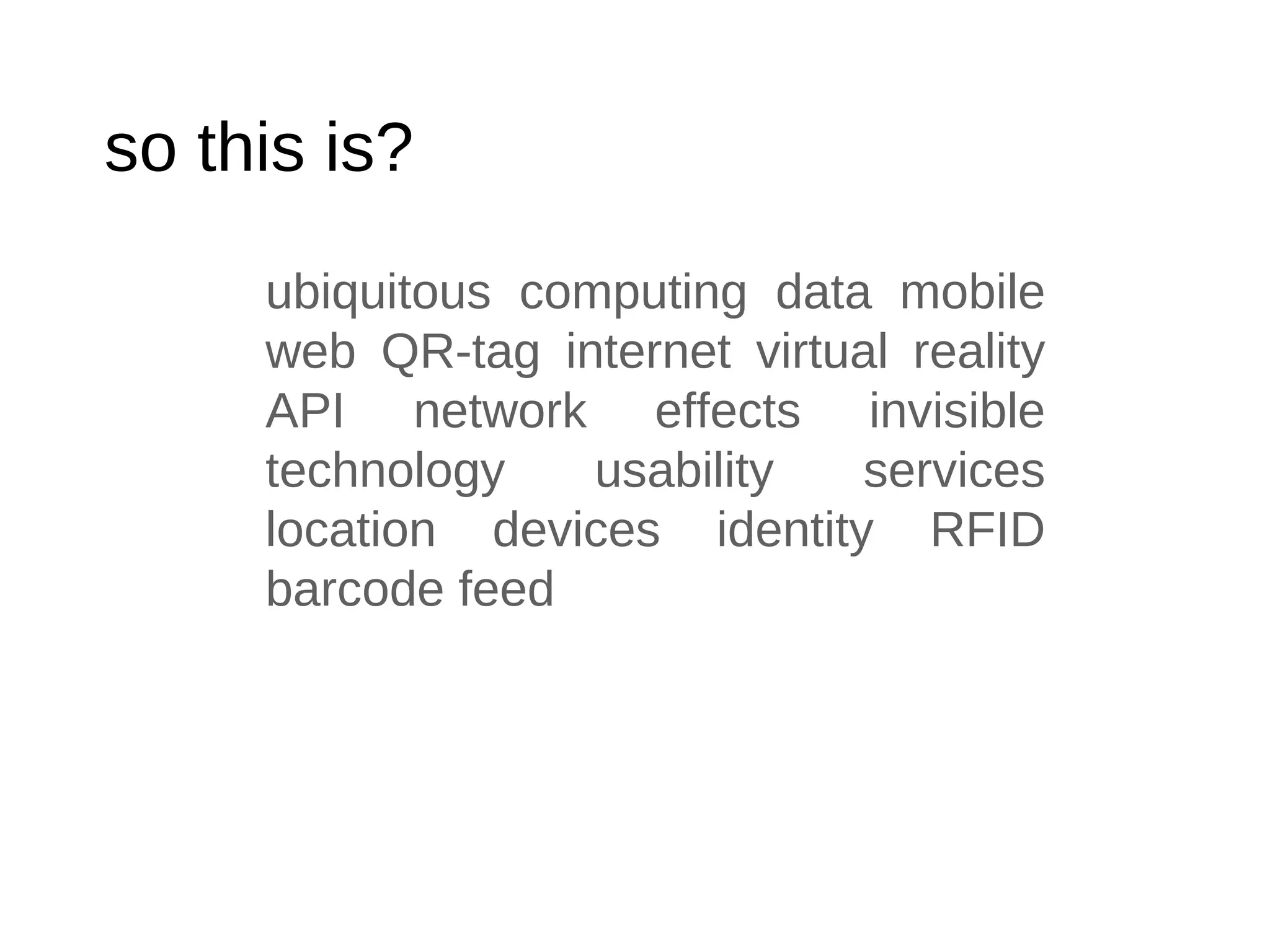 so this is?

ubiquitous computing data mobile web QR-tag internet virtual reality API network effects invisible technology usability services location devices identity RFID barcode feed